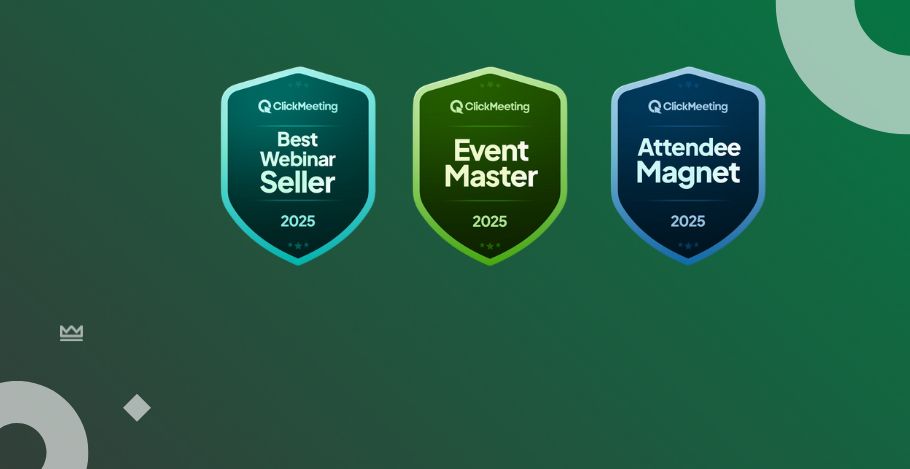 ClickMeeting
Best Webinar Seller
2025

ClickMeeting
Event Master
2025

ClickMeeting
Attendee Magnet
2025